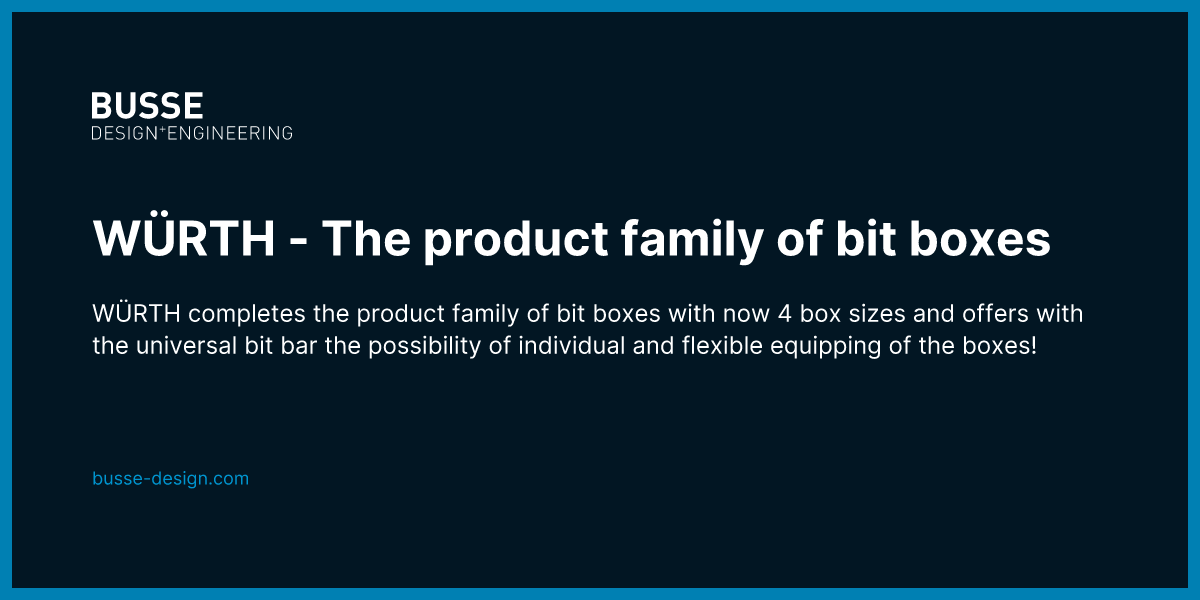 BUSSE
DESIGN+ENGINEERING

WÜRTH - The product family of bit boxes

WÜRTH completes the product family of bit boxes with now 4 box sizes and offers with the universal bit bar the possibility of individual and flexible equipping of the boxes!

busse-design.com